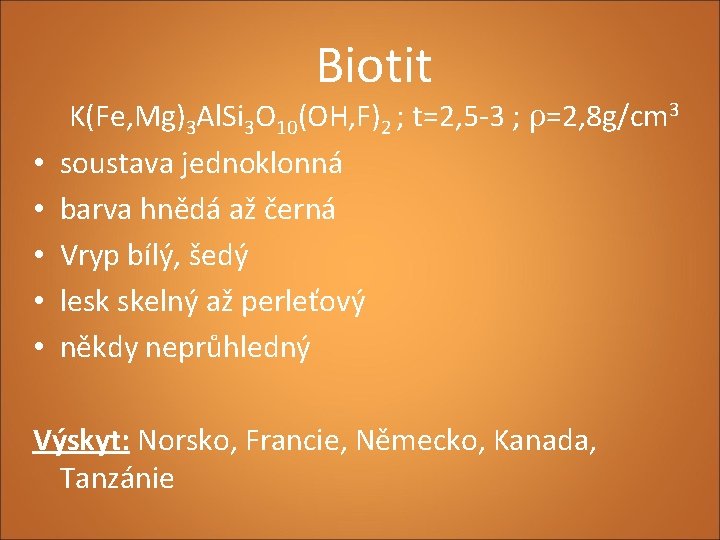 Biotit

$K(Fe,Mg)_3AlSi_3O_{10}(OH,F)_2$ ; t=2,5-3 ; $\rho$=2,8g/cm$^3$

• soustava jednoklonná
• barva hnědá až černá
• Vryp bílý, šedý
• lesk skelný až perleťový
• někdy neprůhledný

Výskyt: Norsko, Francie, Německo, Kanada, Tanzánie